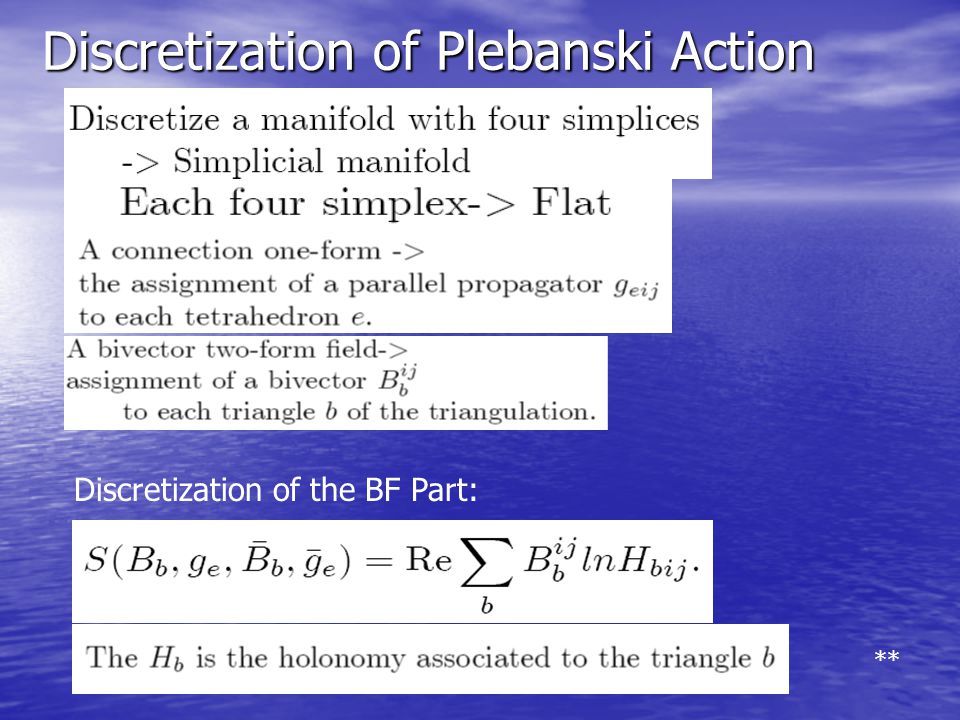 Discretization of Plebanski Action

Discretize a manifold with four simplices
-> Simplicial manifold

Each four simplex-> Flat

A connection one-form ->
the assignment of a parallel propagator $g_{eij}$
to each tetrahedron $e$.

A bivector two-form field->
assignment of a bivector $B_b^{ij}$
to each triangle $b$ of the triangulation.

Discretization of the BF Part:

$S(B_b, g_e, \bar{B}_b, \bar{g}_e) = \mathrm{Re} \sum_b B_b^{ij} ln H_{bij}.$

The $H_b$ is the holonomy associated to the triangle $b$

**